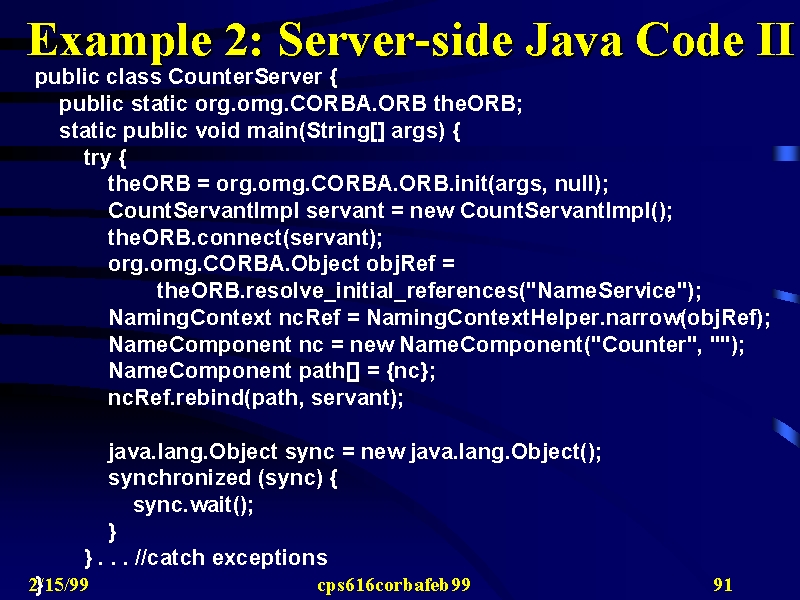 Example 2: Server-side Java Code II

public class CounterServer {
public static org.omg.CORBA.ORB theORB;
static public void main(String[] args) {
try {
theORB = org.omg.CORBA.ORB.init(args, null);
CountServantImpl servant = new CountServantImpl();
theORB.connect(servant);
org.omg.CORBA.Object objRef =
theORB.resolve_initial_references("NameService");
NamingContext ncRef = NamingContextHelper.narrow(objRef);
NameComponent nc = new NameComponent("Counter", "");
NameComponent path[] = {nc};
ncRef.rebind(path, servant);

java.lang.Object sync = new java.lang.Object();
synchronized (sync) {
sync.wait();
}
} . . . //catch exceptions
}

2/15/99 cps616corbafeb99 91